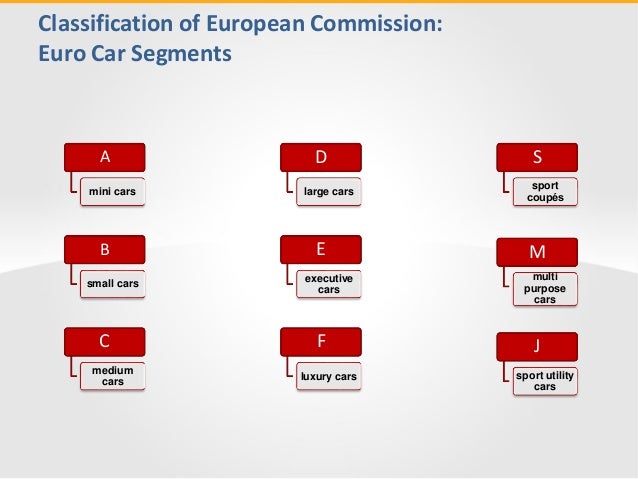 Classification of European Commission:
Euro Car Segments

A

mini cars

B

small cars

C

medium cars

D

large cars

E

executive cars

F

luxury cars

S

sport coupés

M

multi purpose cars

J

sport utility cars